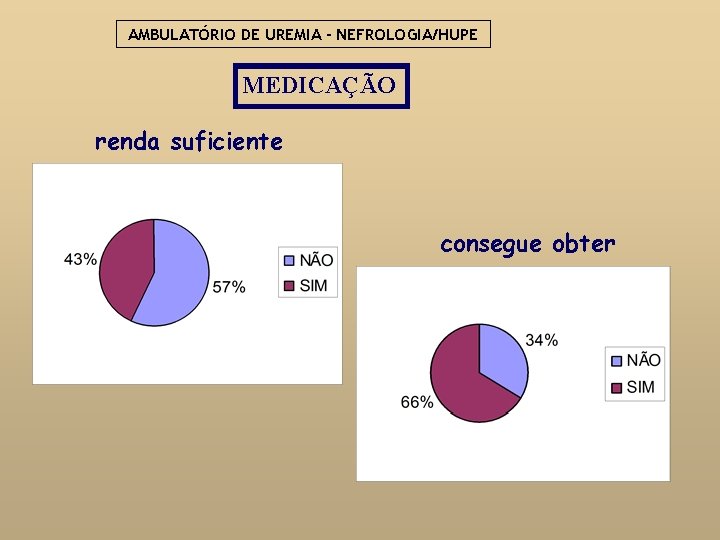 AMBULATÓRIO DE UREMIA - NEFROLOGIA/HUPE

MEDICAÇÃO

renda suficiente

43%
57%
NÃO
SIM

consegue obter

34%
66%
NÃO
SIM